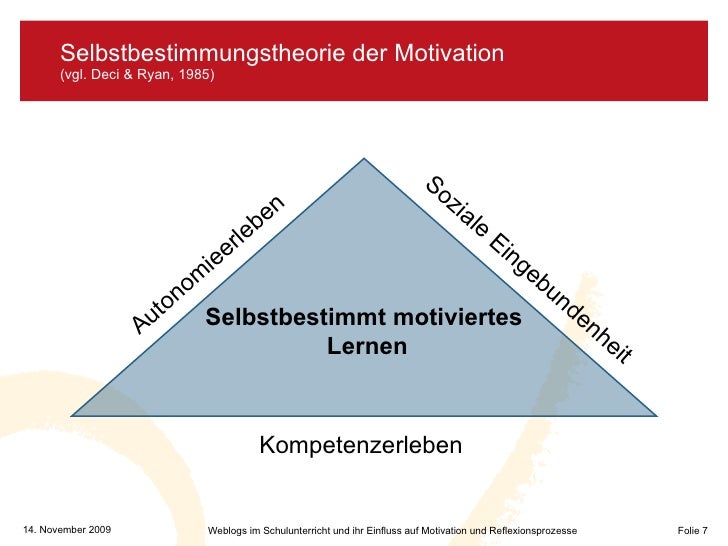 Selbstbestimmungstheorie der Motivation
(vgl. Deci & Ryan, 1985)

Autonomieerleben

Soziale Eingebundenheit

Selbstbestimmt motiviertes Lernen

Kompetenzerleben

14. November 2009

Weblogs im Schulunterricht und ihr Einfluss auf Motivation und Reflexionsprozesse

Folie 7